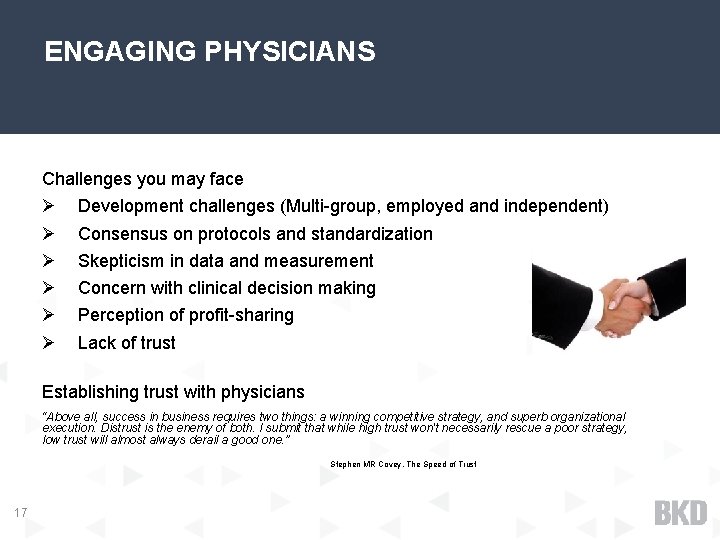 ENGAGING PHYSICIANS

Challenges you may face
➢ Development challenges (Multi-group, employed and independent)
➢ Consensus on protocols and standardization
➢ Skepticism in data and measurement
➢ Concern with clinical decision making
➢ Perception of profit-sharing
➢ Lack of trust

Establishing trust with physicians
"Above all, success in business requires two things: a winning competitive strategy, and superb organizational execution. Distrust is the enemy of both. I submit that while high trust won't necessarily rescue a poor strategy, low trust will almost always derail a good one."

Stephen MR Covey, The Speed of Trust

17

BKD